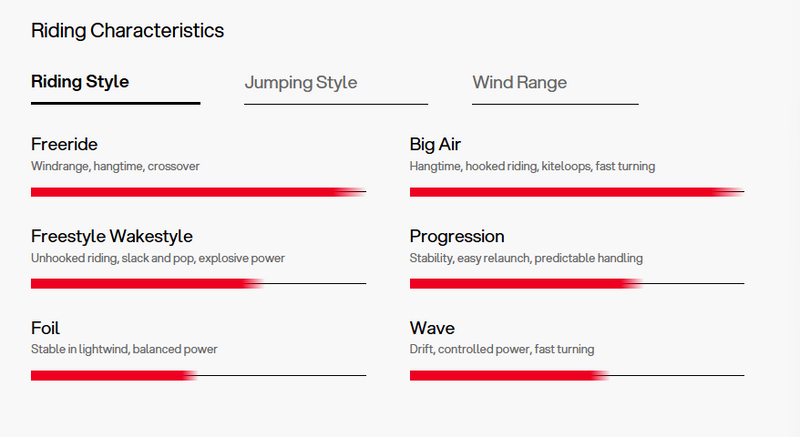 Riding Characteristics

Riding Style

Jumping Style

Wind Range

Freeride
Windrange, hangtime, crossover

Freestyle Wakestyle
Unhooked riding, slack and pop, explosive power

Foil
Stable in lightwind, balanced power

Big Air
Hangtime, hooked riding, kiteloops, fast turning

Progression
Stability, easy relaunch, predictable handling

Wave
Drift, controlled power, fast turning